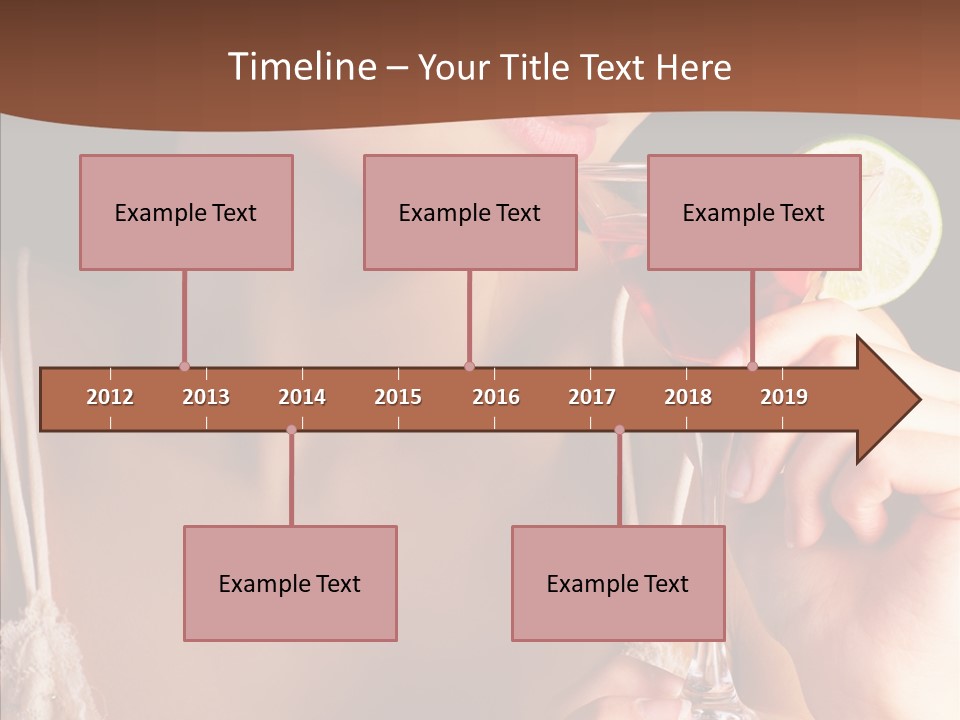 Timeline – Your Title Text Here

Example Text

Example Text

Example Text

2012 2013 2014 2015 2016 2017 2018 2019

Example Text

Example Text